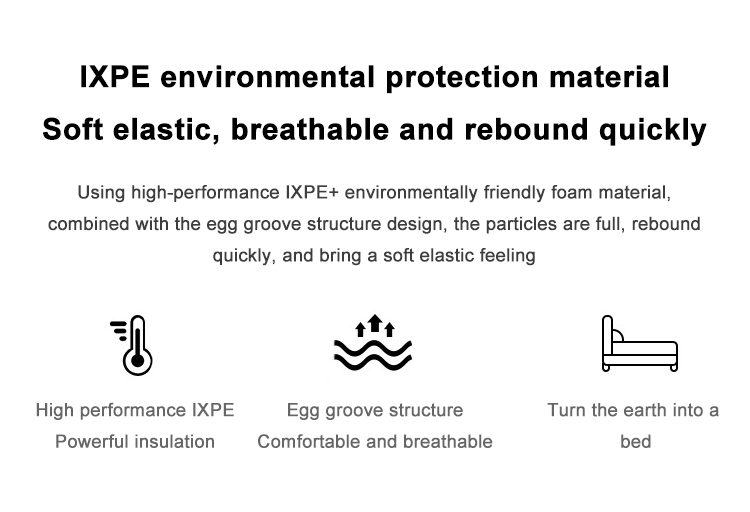 IXPE environmental protection material
Soft elastic, breathable and rebound quickly

Using high-performance IXPE+ environmentally friendly foam material, combined with the egg groove structure design, the particles are full, rebound quickly, and bring a soft elastic feeling

High performance IXPE
Powerful insulation

Egg groove structure
Comfortable and breathable

Turn the earth into a bed